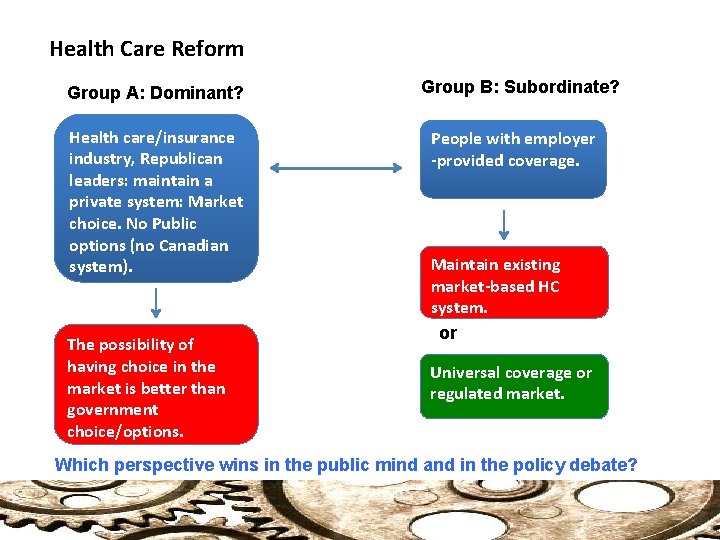 Health Care Reform

Group A: Dominant?

Health care/insurance industry, Republican leaders: maintain a private system: Market choice. No Public options (no Canadian system).

The possibility of having choice in the market is better than government choice/options.

Group B: Subordinate?

People with employer -provided coverage.

Maintain existing market-based HC system.

or

Universal coverage or regulated market.

Which perspective wins in the public mind and in the policy debate?